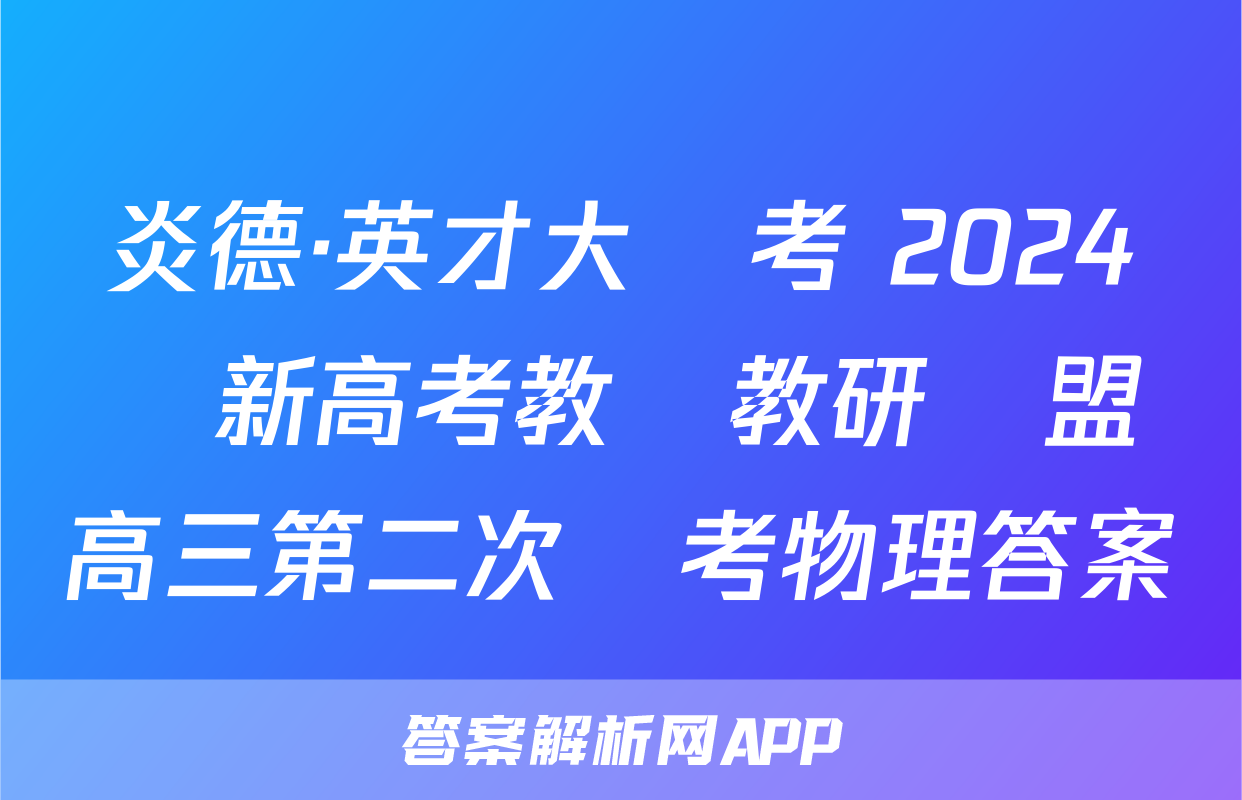 炎德·英才大 考 2024

新高考教 教研 盟

高三第二次 考物理答案

答案解析网APP